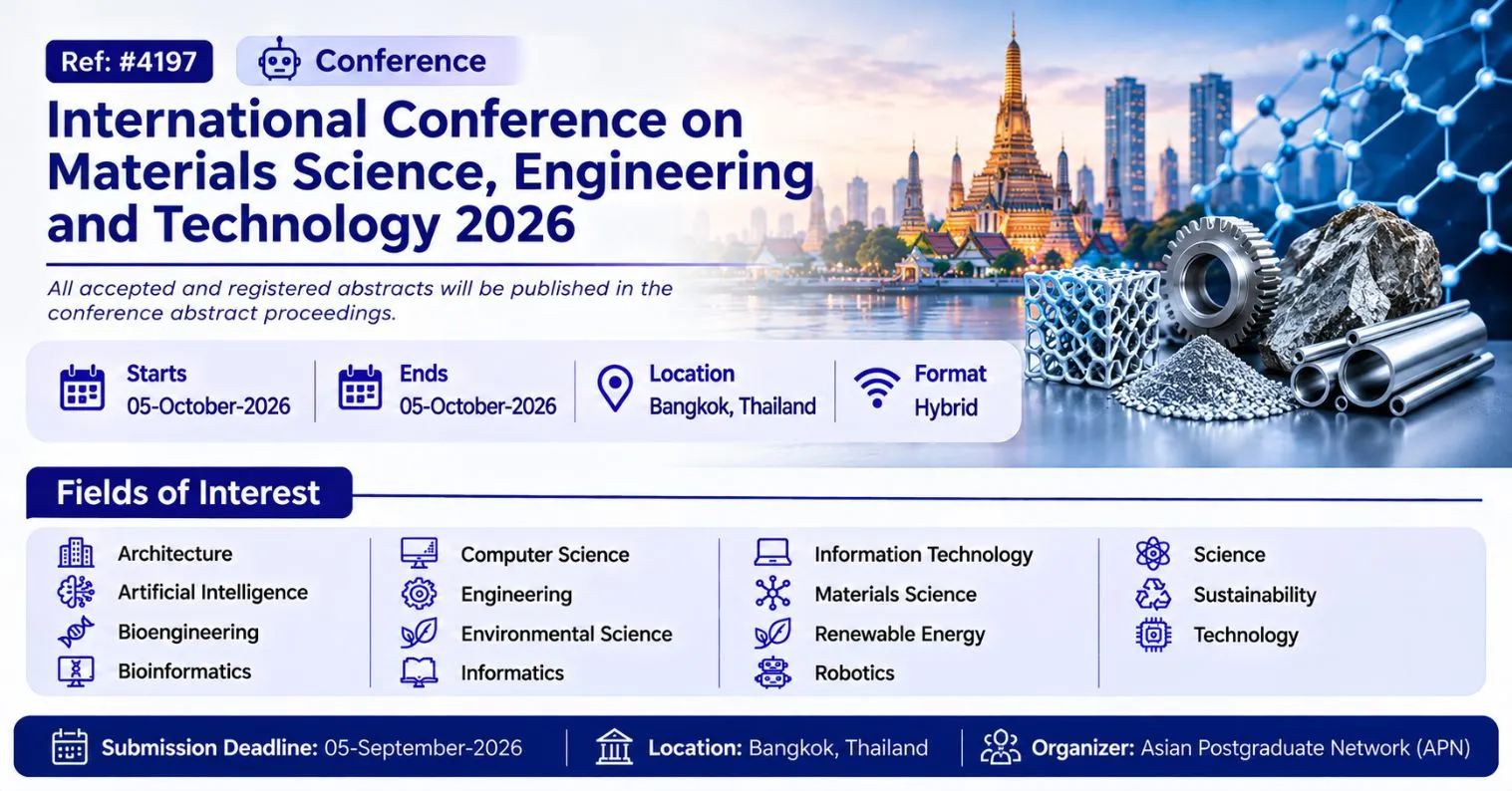 Ref: #4197

Conference

International Conference on Materials Science, Engineering and Technology 2026

All accepted and registered abstracts will be published in the conference abstract proceedings.

Starts
05-October-2026

Ends
05-October-2026

Location
Bangkok, Thailand

Format
Hybrid

Fields of Interest

Architecture
Artificial Intelligence
Bioengineering
Bioinformatics

Computer Science
Engineering
Environmental Science
Informatics

Information Technology
Materials Science
Renewable Energy
Robotics

Science
Sustainability
Technology

Submission Deadline: 05-September-2026

Location: Bangkok, Thailand

Organizer: Asian Postgraduate Network (APN)